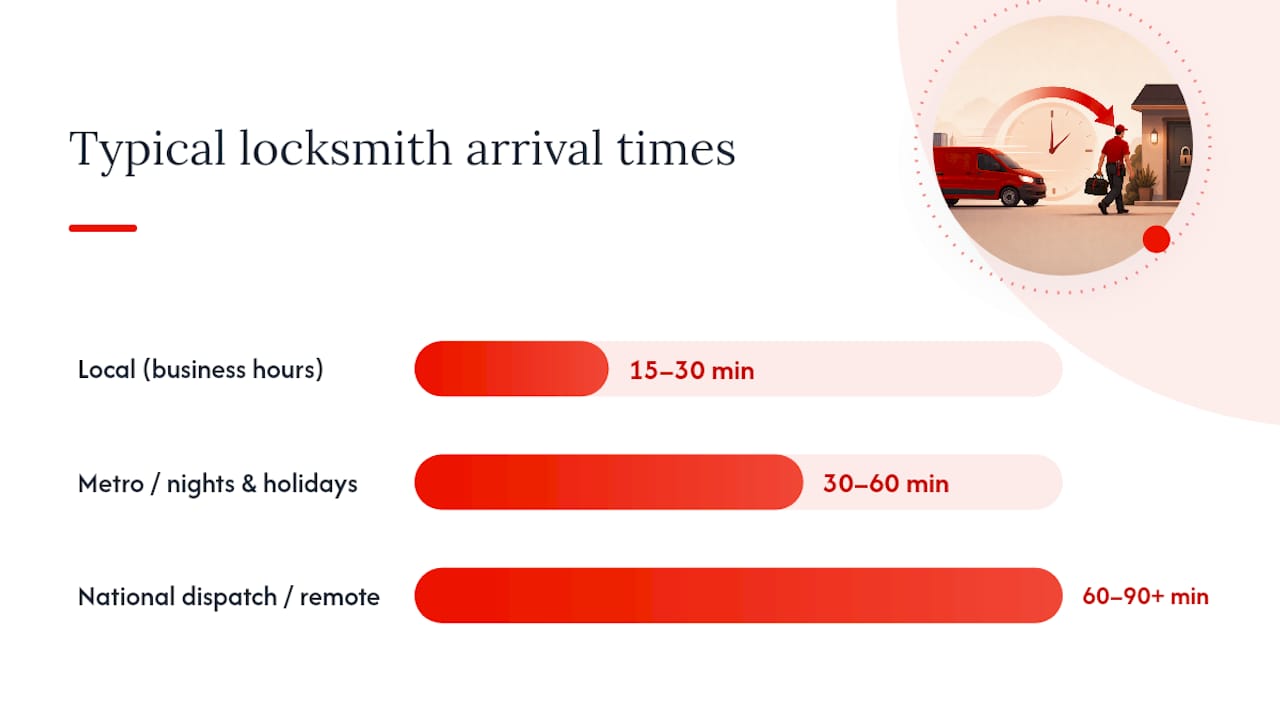 Typical locksmith arrival times

Local (business hours)
15–30 min

Metro / nights & holidays
30–60 min

National dispatch / remote
60–90+ min